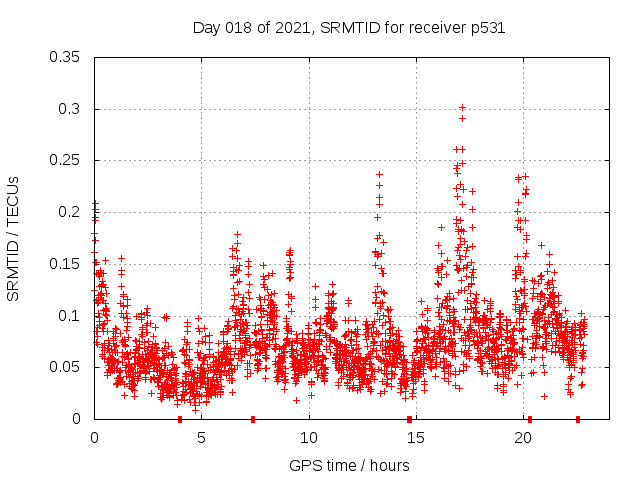 Day 018 of 2021, SRMTID for receiver p531

SRMTID / TECUs

0.35
0.3
0.25
0.2
0.15
0.1
0.05
0

0
5
10
15
20

GPS time / hours